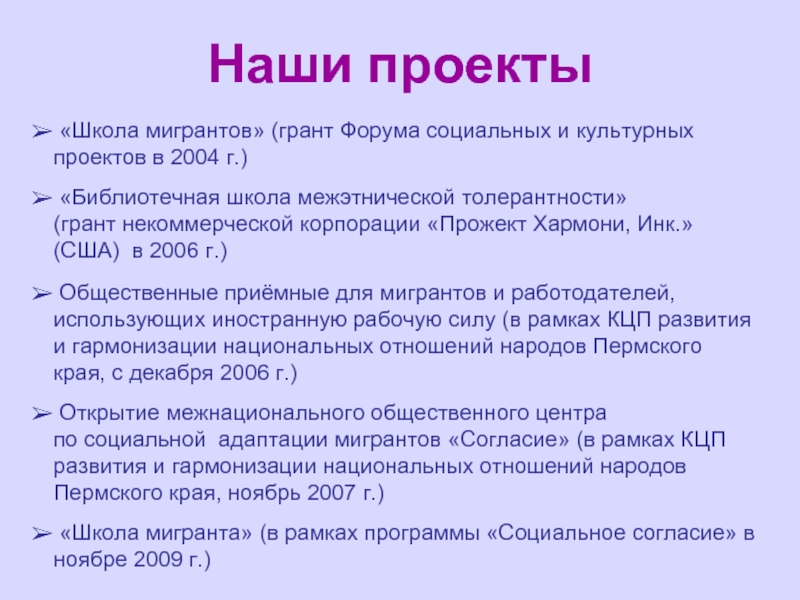 Наши проекты

➢ «Школа мигрантов» (грант Форума социальных и культурных проектов в 2004 г.)

➢ «Библиотечная школа межэтнической толерантности» (грант некоммерческой корпорации «Прожект Хармони, Инк.» (США) в 2006 г.)

➢ Общественные приёмные для мигрантов и работодателей, использующих иностранную рабочую силу (в рамках КЦП развития и гармонизации национальных отношений народов Пермского края, с декабря 2006 г.)

➢ Открытие межнационального общественного центра по социальной адаптации мигрантов «Согласие» (в рамках КЦП развития и гармонизации национальных отношений народов Пермского края, ноябрь 2007 г.)

➢ «Школа мигранта» (в рамках программы «Социальное согласие» в ноябре 2009 г.)